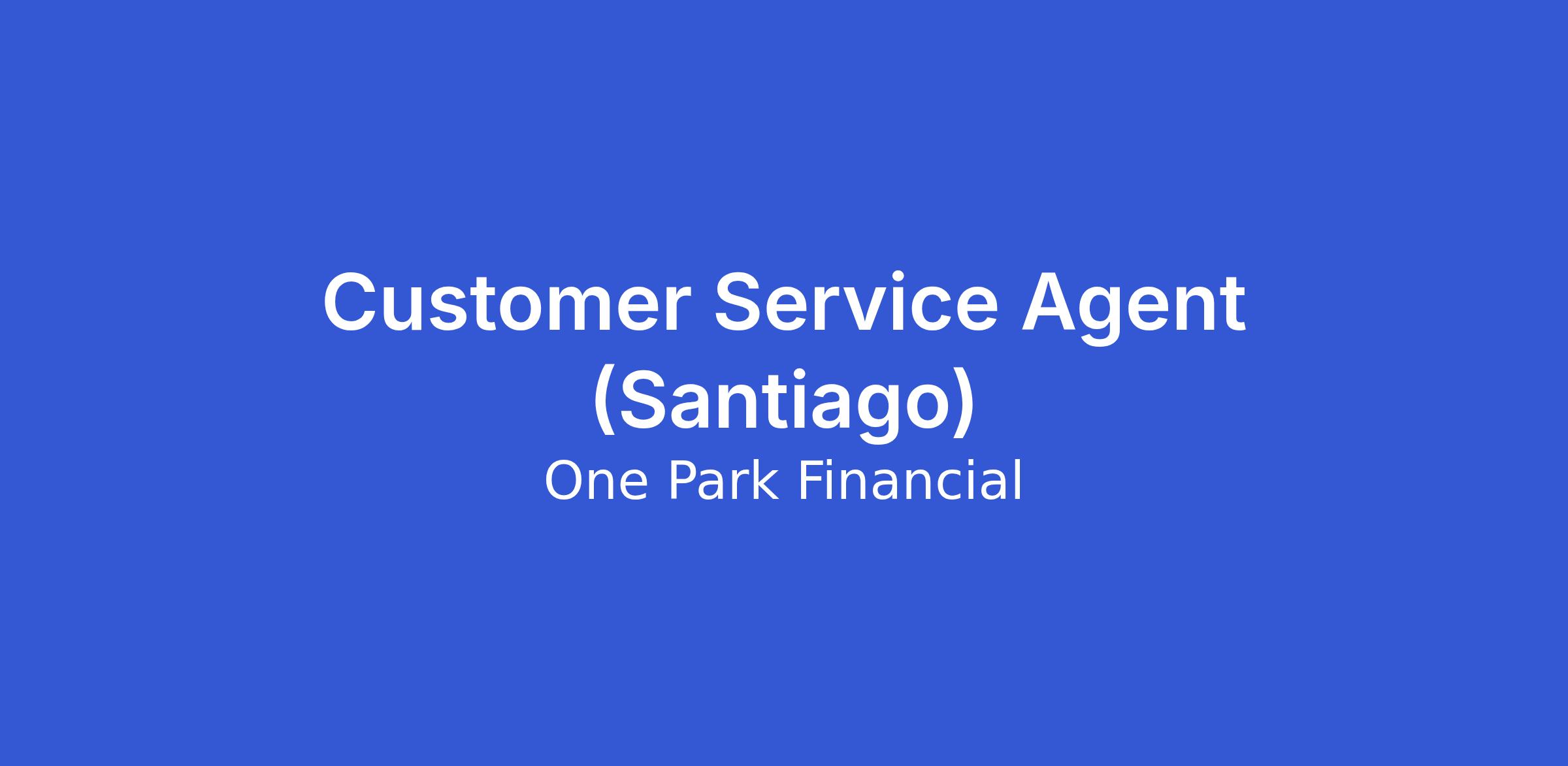 Customer Service Agent (Santiago)

One Park Financial